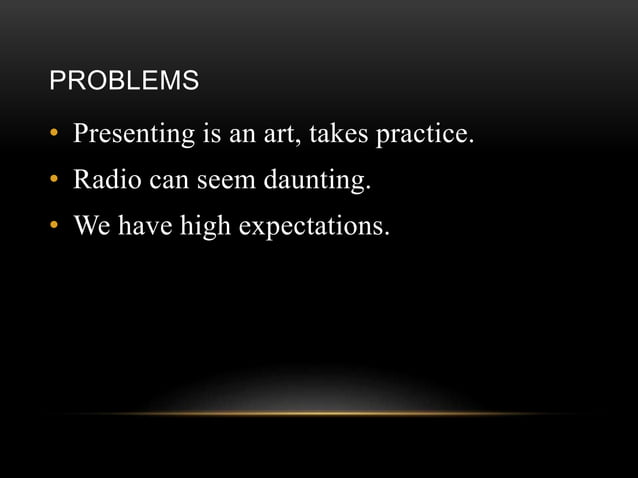 PROBLEMS

• Presenting is an art, takes practice.
• Radio can seem daunting.
• We have high expectations.